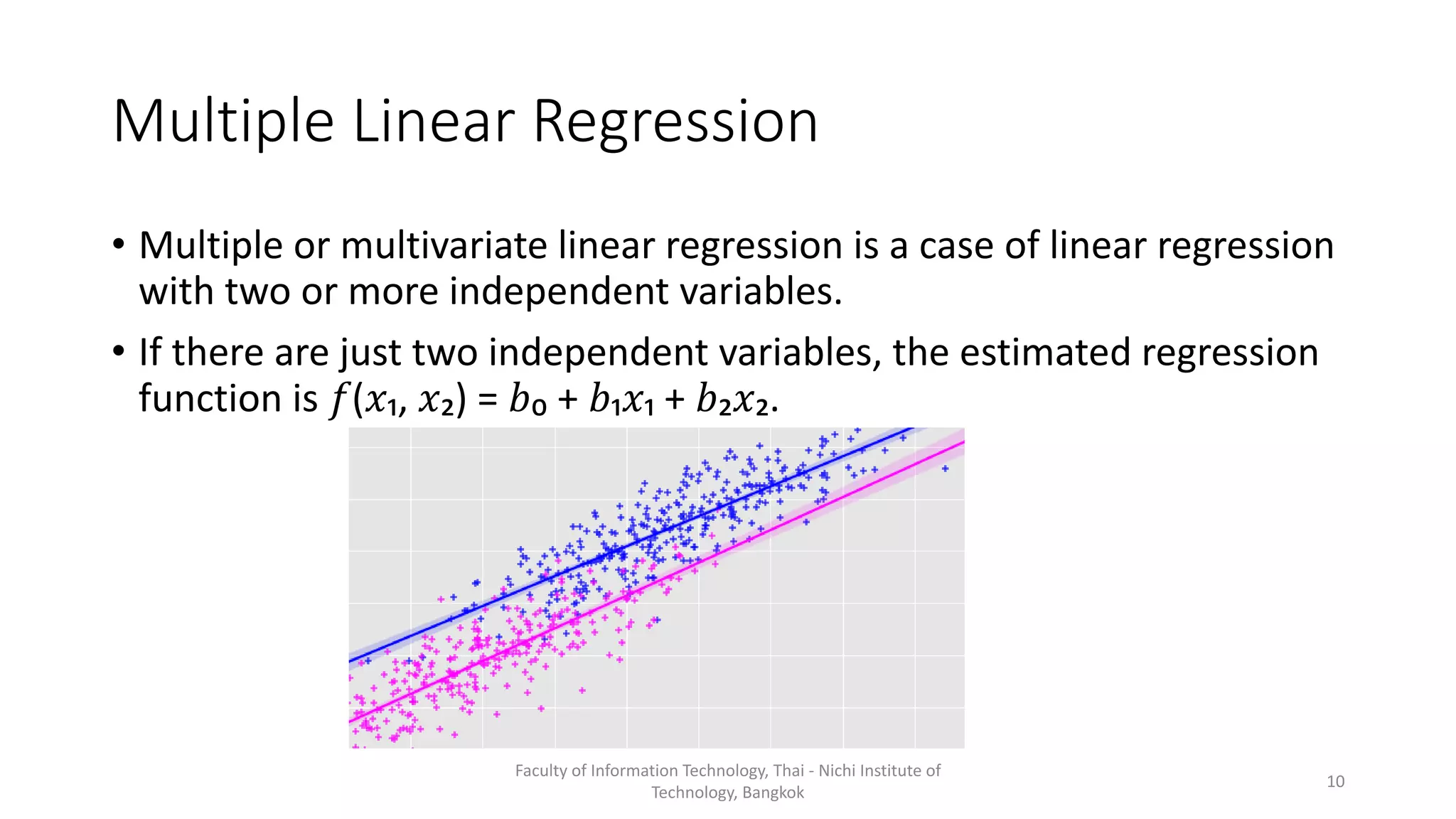 Multiple Linear Regression

• Multiple or multivariate linear regression is a case of linear regression with two or more independent variables.

• If there are just two independent variables, the estimated regression function is $f(x_1, x_2) = b_0 + b_1x_1 + b_2x_2$.

Faculty of Information Technology, Thai - Nichi Institute of Technology, Bangkok

10